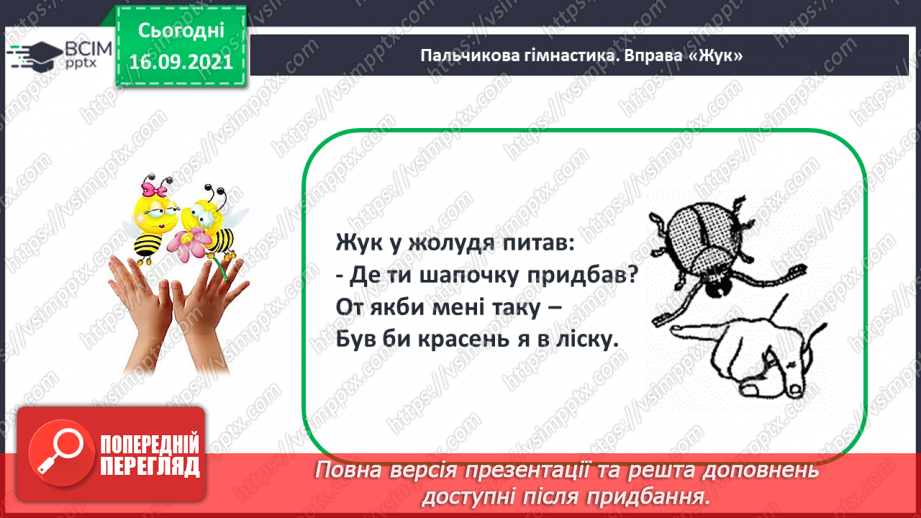 ВСІМ pptx

Сьогодні 16.09.2021

Пальчикова гімнастика. Вправа «Жук»

Жук у жолудя питав:
- Де ти шапочку придбав?
От якби мені таку –
Був би красень я в ліску.

ПОПЕРЕДНІЙ ПЕРЕГЛЯД

Повна версія презентації та решта доповнень доступні після придбання.

https://vsimpptx.com